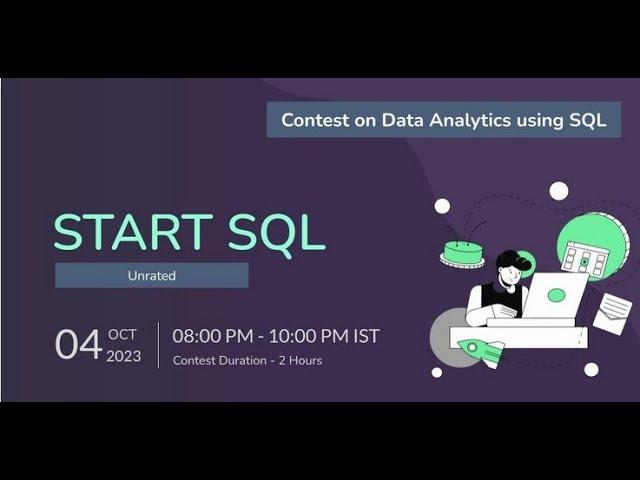 Contest on Data Analytics using SQL

START SQL

Unrated

04 OCT 2023

08:00 PM - 10:00 PM IST

Contest Duration - 2 Hours